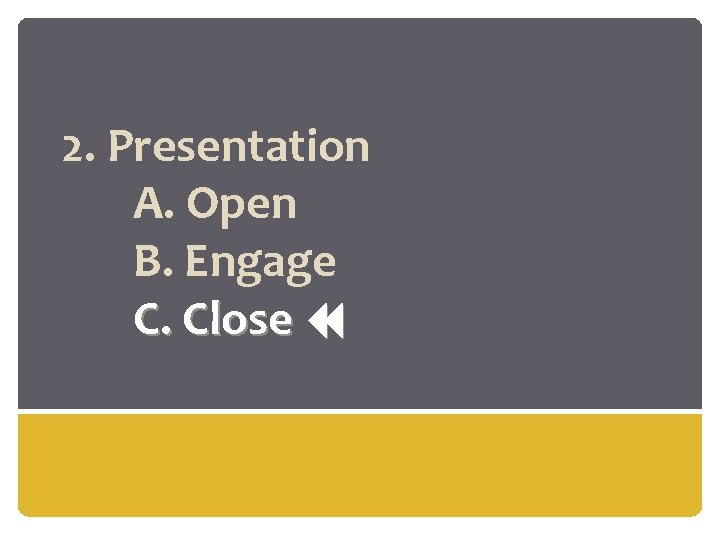 2. Presentation

A. Open

B. Engage

C. Close